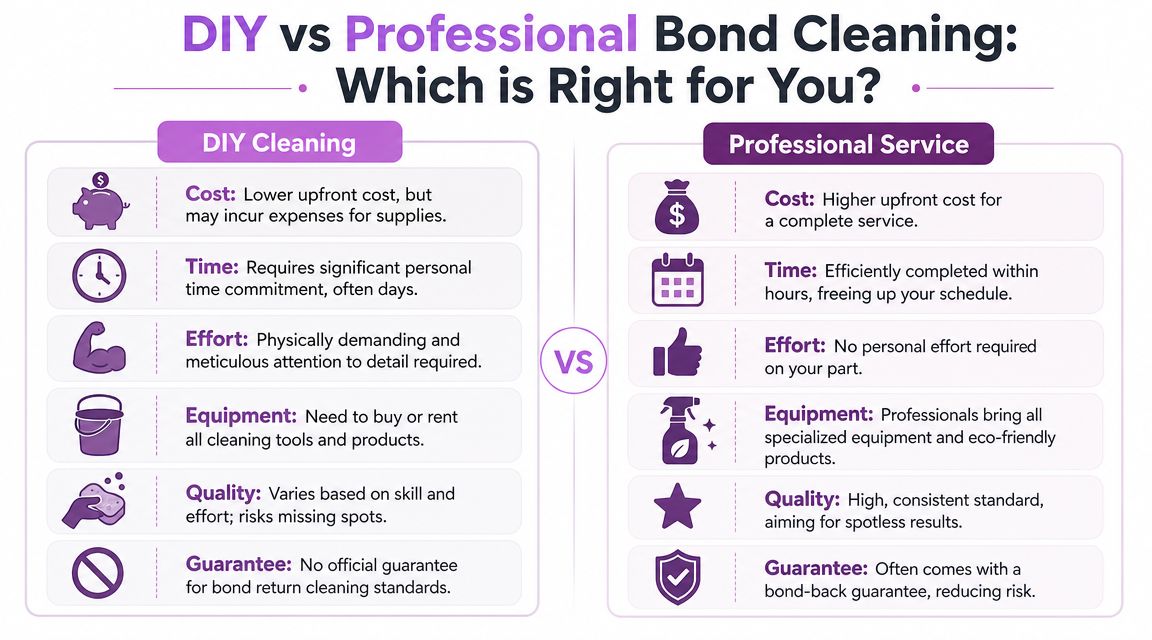 DIY vs Professional Bond Cleaning: Which is Right for You?

DIY Cleaning

Cost: Lower upfront cost, but may incur expenses for supplies.

Time: Requires significant personal time commitment, often days.

Effort: Physically demanding and meticulous attention to detail required.

Equipment: Need to buy or rent all cleaning tools and products.

Quality: Varies based on skill and effort; risks missing spots.

Guarantee: No official guarantee for bond return cleaning standards.

VS

Professional Service

Cost: Higher upfront cost for a complete service.

Time: Efficiently completed within hours, freeing up your schedule.

Effort: No personal effort required on your part.

Equipment: Professionals bring all specialized equipment and eco-friendly products.

Quality: High, consistent standard, aiming for spotless results.

Guarantee: Often comes with a bond-back guarantee, reducing risk.